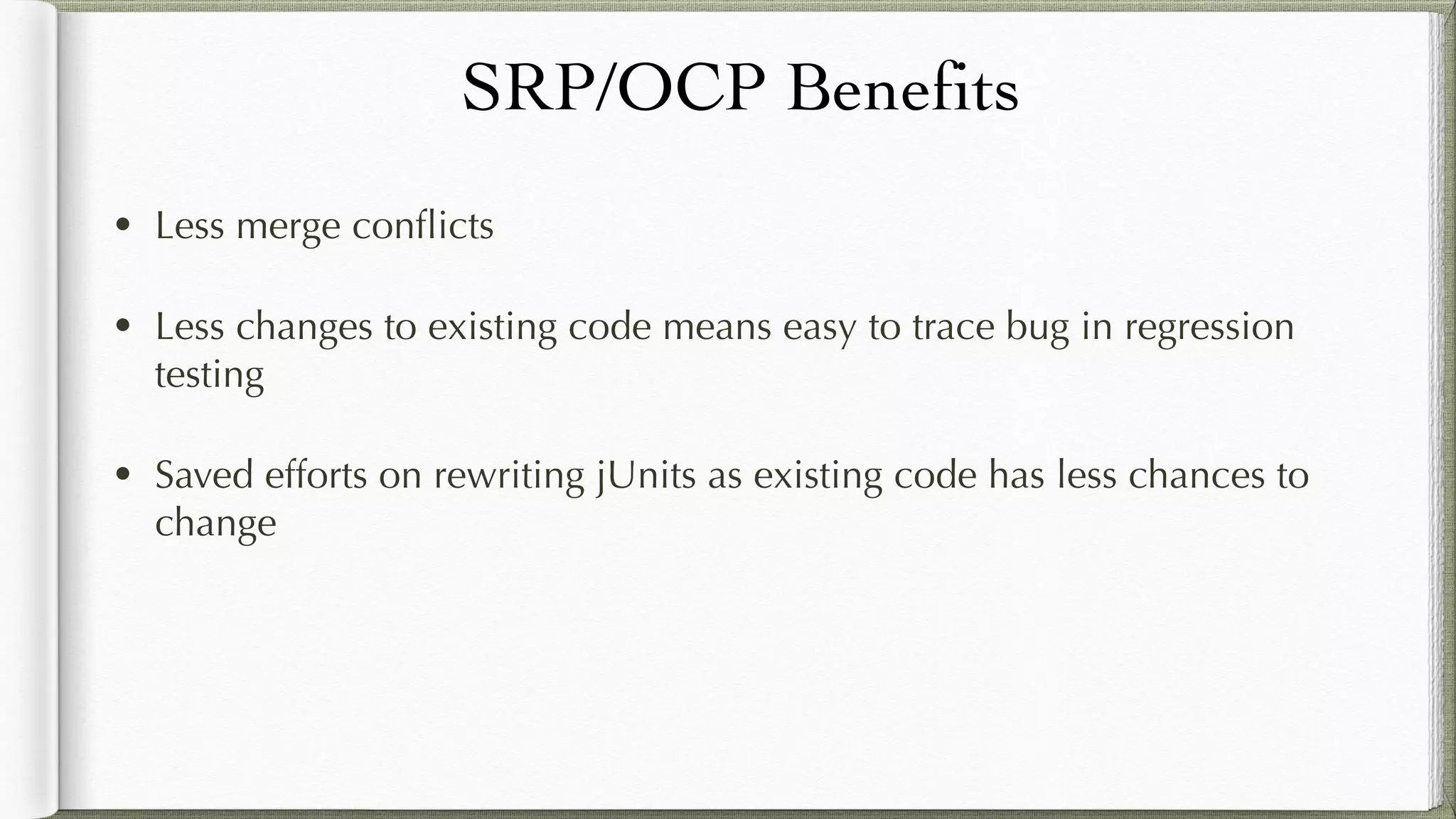 SRP/OCP Benefits

• Less merge conflicts

• Less changes to existing code means easy to trace bug in regression testing

• Saved efforts on rewriting jUnits as existing code has less chances to change